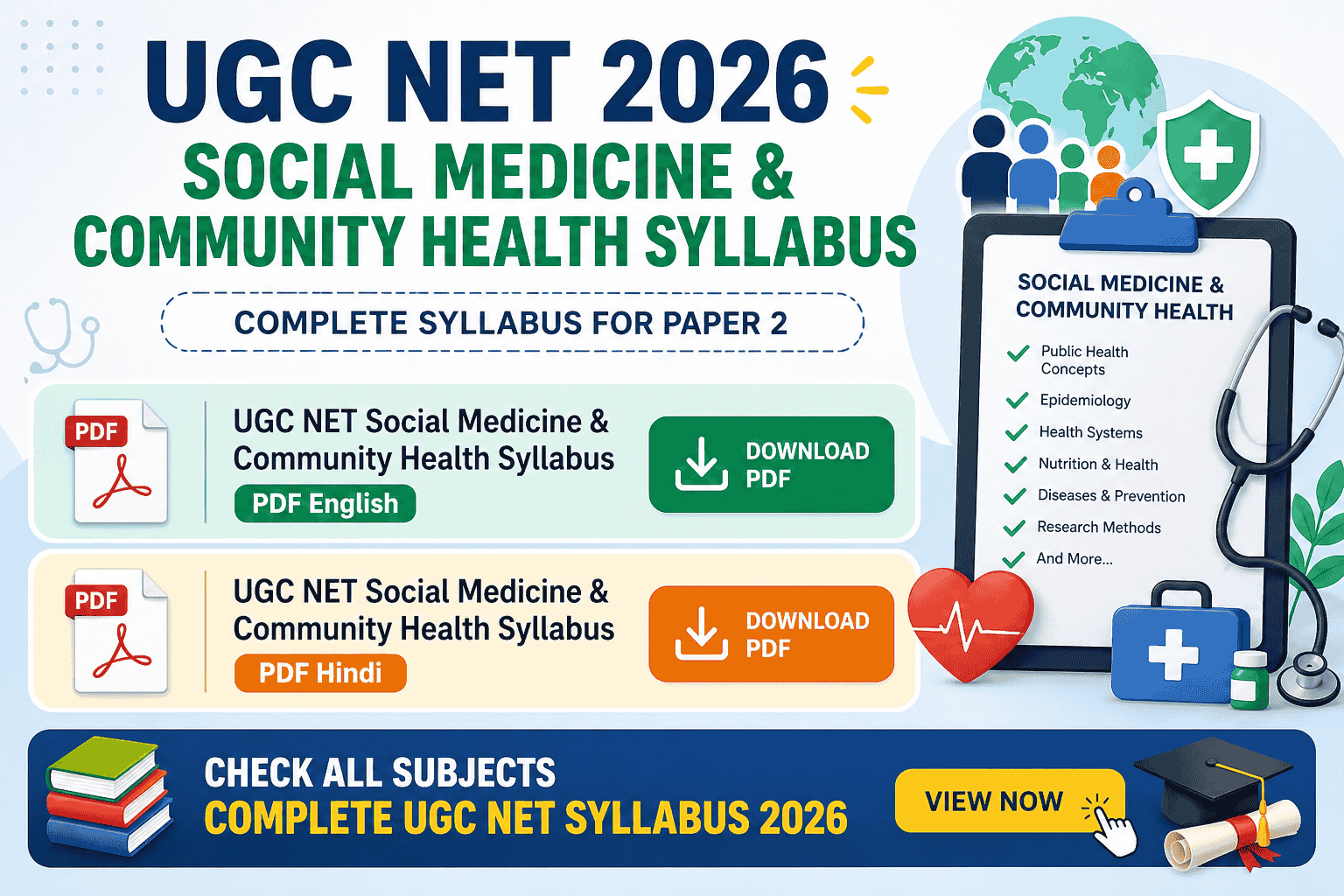 UGC NET 2026
SOCIAL MEDICINE &
COMMUNITY HEALTH SYLLABUS

COMPLETE SYLLABUS FOR PAPER 2

PDF
UGC NET Social Medicine & Community Health Syllabus
PDF English
DOWNLOAD PDF

PDF
UGC NET Social Medicine & Community Health Syllabus
PDF Hindi
DOWNLOAD PDF

SOCIAL MEDICINE & COMMUNITY HEALTH
Public Health Concepts
Epidemiology
Health Systems
Nutrition & Health
Diseases & Prevention
Research Methods
And More...

CHECK ALL SUBJECTS
COMPLETE UGC NET SYLLABUS 2026
VIEW NOW